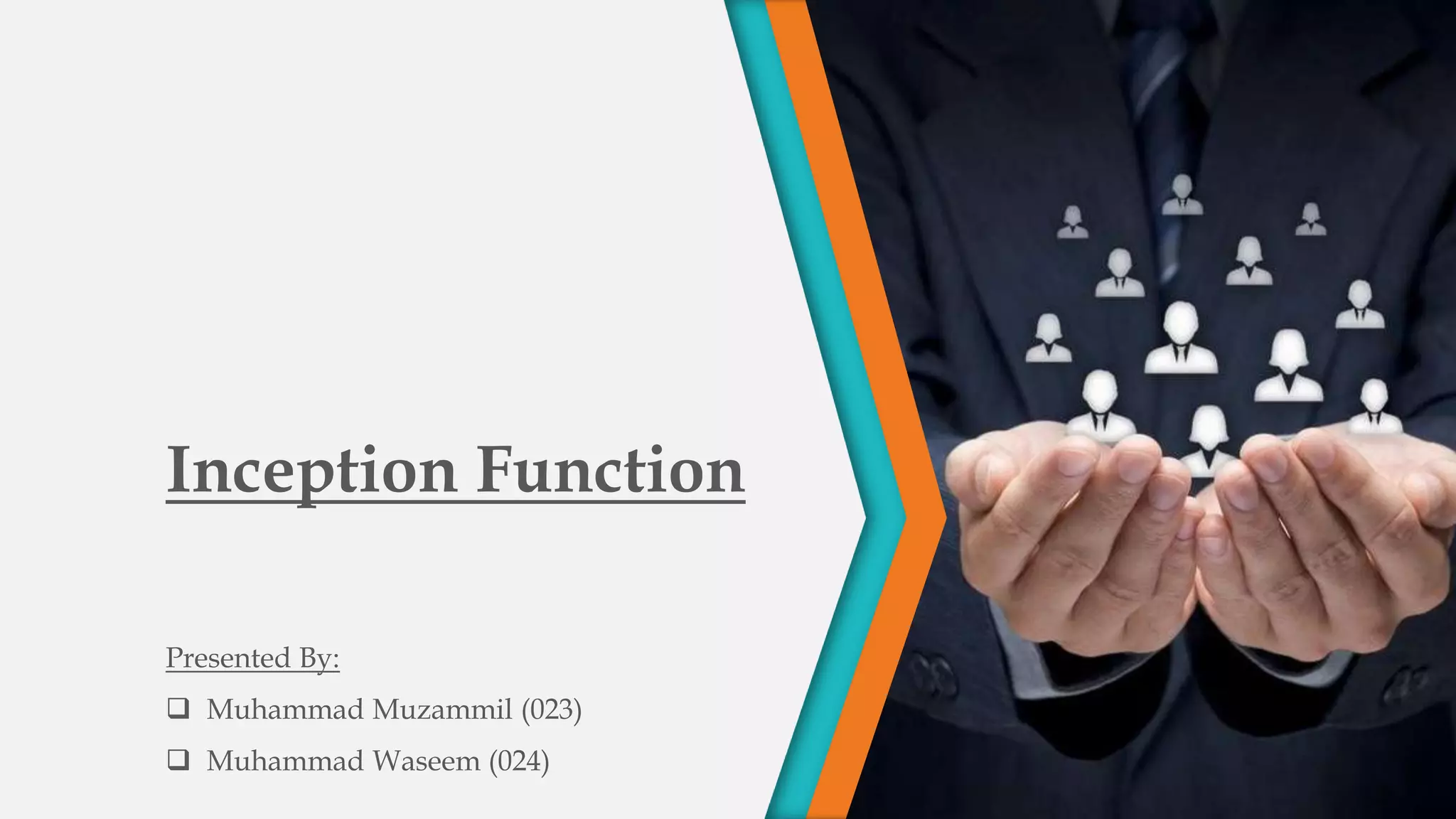 Inception Function

Presented By:

❑ Muhammad Muzammil (023)

❑ Muhammad Waseem (024)